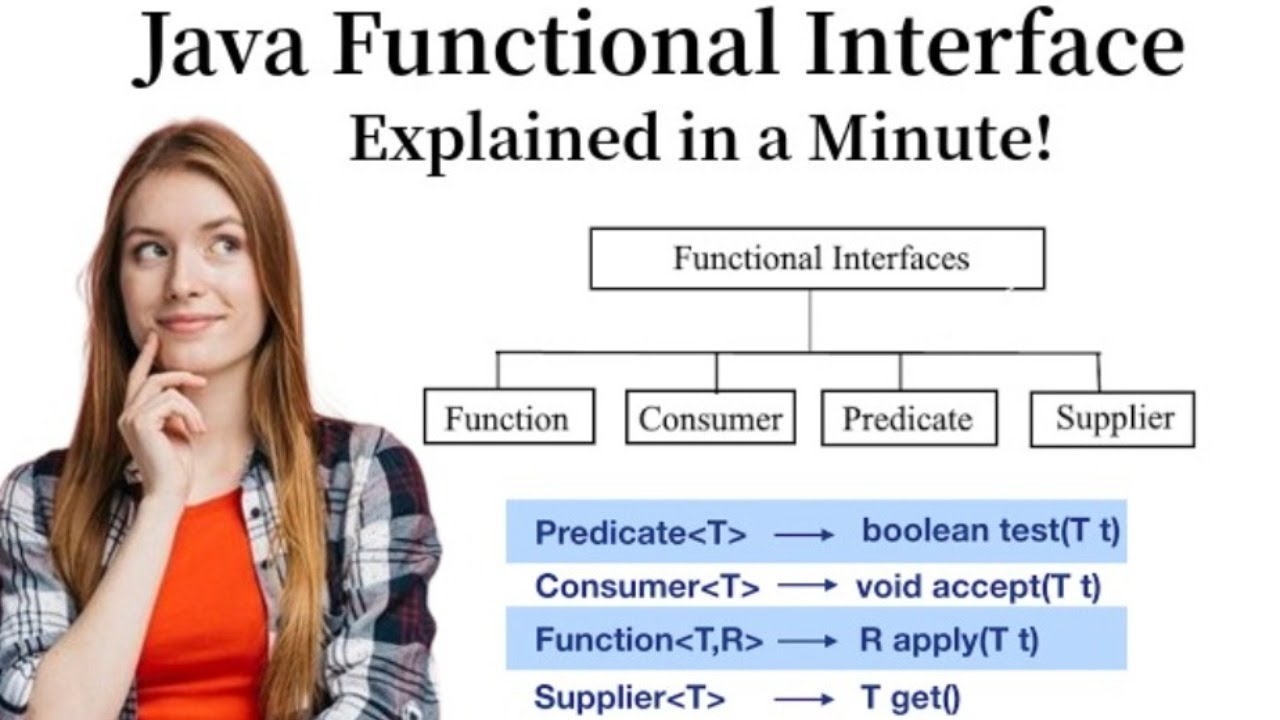 Java Functional Interface
Explained in a Minute!

Functional Interfaces

Function
Consumer
Predicate
Supplier

Predicate<T> ⟶ boolean test(T t)
Consumer<T> ⟶ void accept(T t)
Function<T,R> ⟶ R apply(T t)
Supplier<T> ⟶ T get()